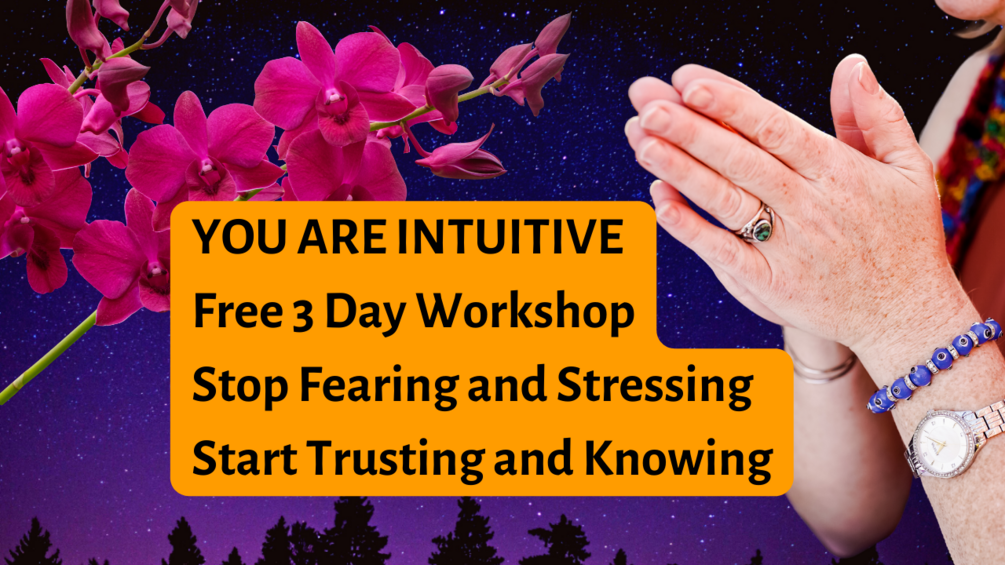 YOU ARE INTUITIVE
Free 3 Day Workshop
Stop Fearing and Stressing
Start Trusting and Knowing